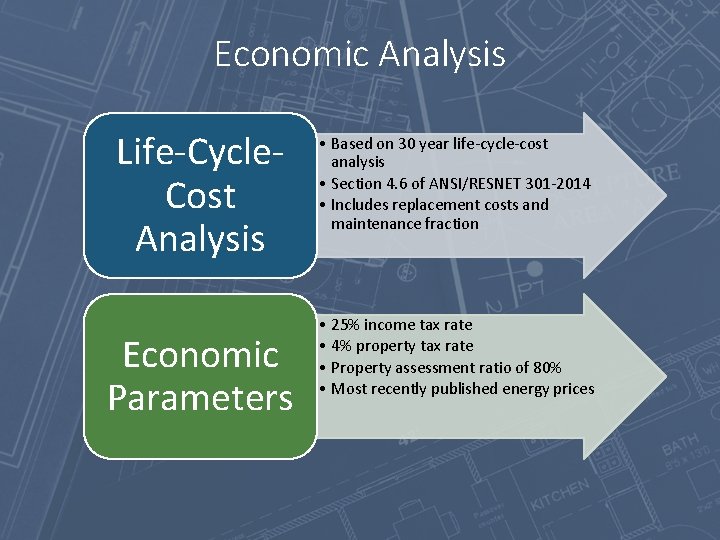 Economic Analysis

Life-Cycle-Cost Analysis

• Based on 30 year life-cycle-cost analysis
• Section 4.6 of ANSI/RESNET 301-2014
• Includes replacement costs and maintenance fraction

Economic Parameters

• 25% income tax rate
• 4% property tax rate
• Property assessment ratio of 80%
• Most recently published energy prices

KITCHEN

BATH